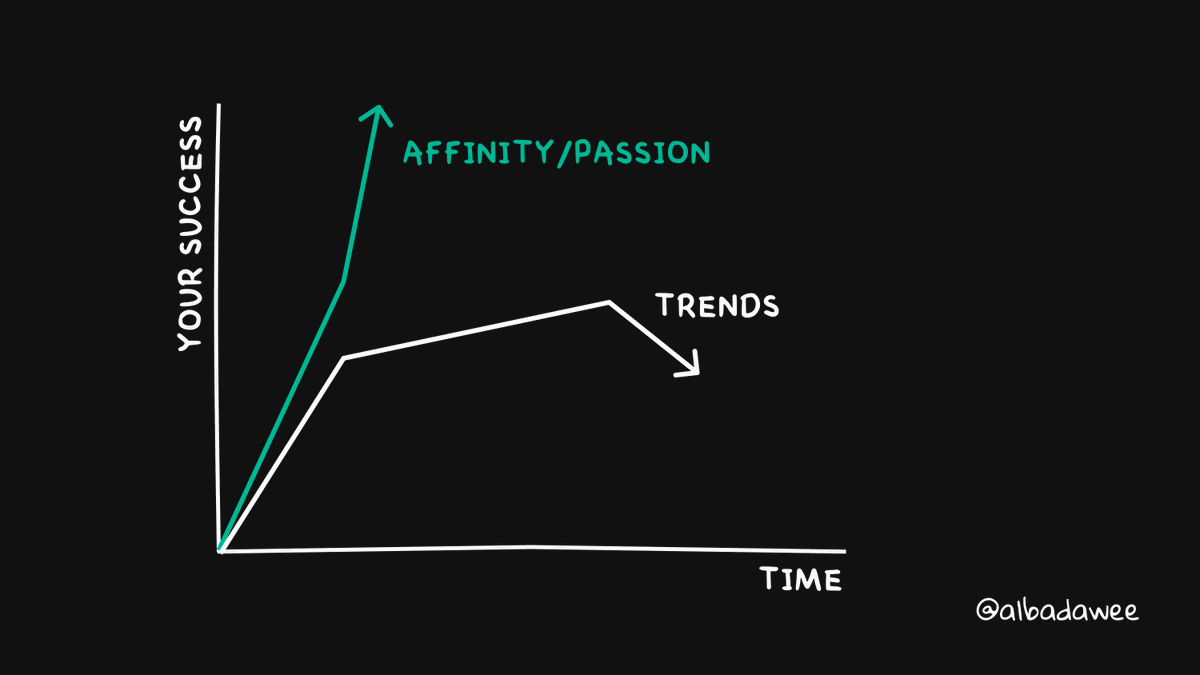 YOUR SUCCESS

AFFINITY/PASSION

TRENDS

TIME

@albadawee